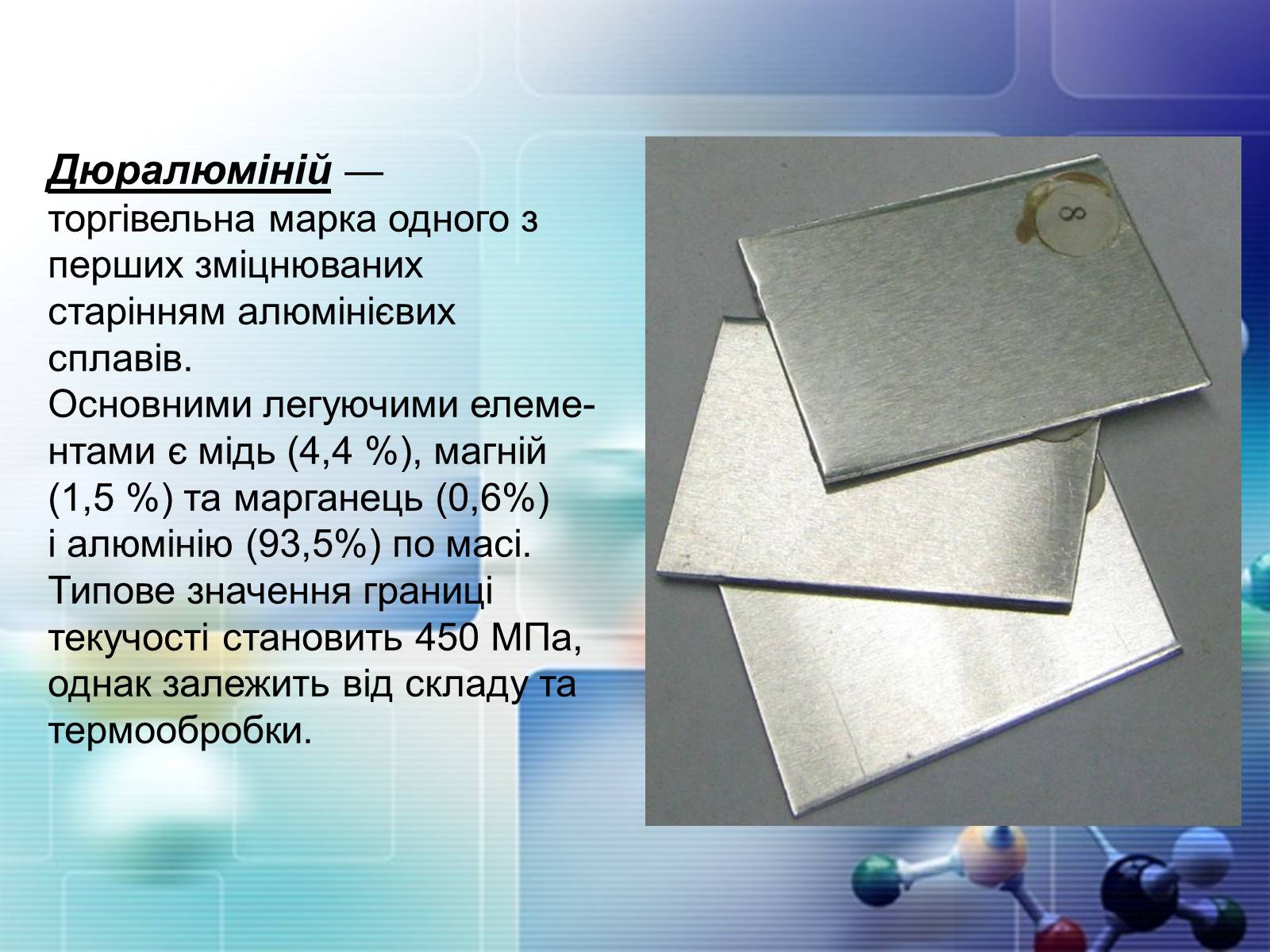 Дюралюміній — торгівельна марка одного з перших зміцнюваних старінням алюмінієвих сплавів.
Основними легуючими елементами є мідь (4,4 %), магній (1,5 %) та марганець (0,6%) і алюмінію (93,5%) по масі. Типове значення границі текучості становить 450 МПа, однак залежить від складу та термообробки.

8